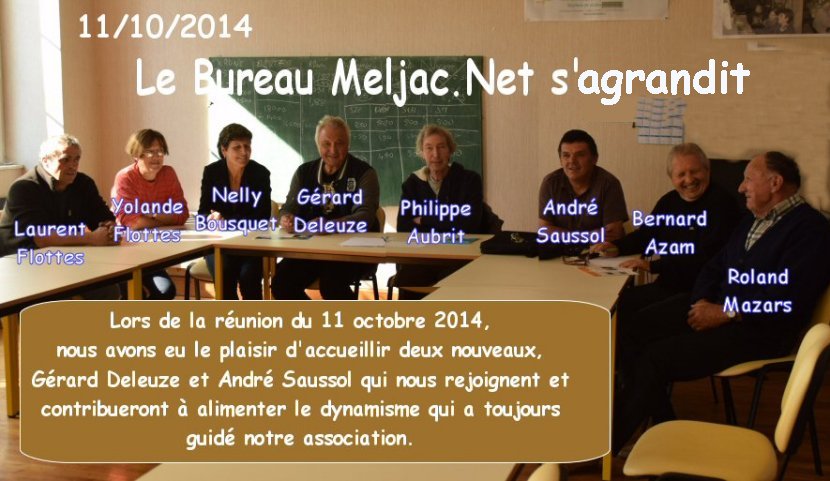 11/10/2014

Le Bureau Meljac.Net s'agrandit

Laurent Flottes

Yolande Flottes

Nelly Bousquet

Gérard Deleuze

Philippe Aubrit

André Saussol

Bernard Azam

Roland Mazars

Lors de la réunion du 11 octobre 2014, nous avons eu le plaisir d'accueillir deux nouveaux, Gérard Deleuze et André Saussol qui nous rejoignent et contribueront à alimenter le dynamisme qui a toujours guidé notre association.